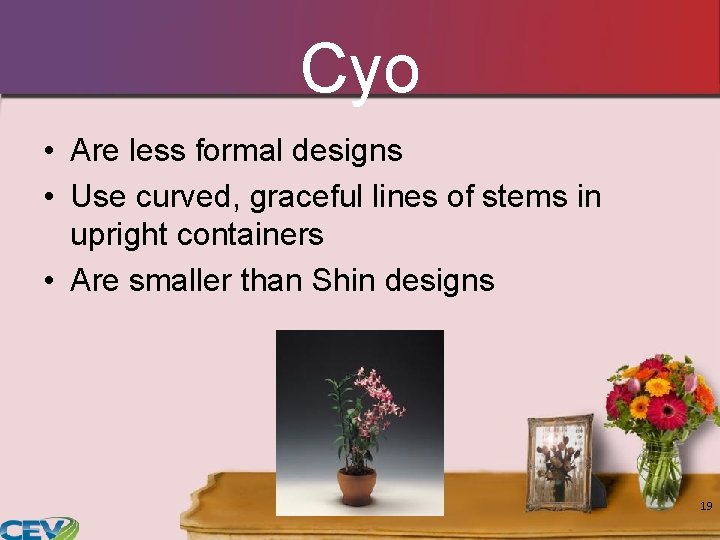 Cyo

• Are less formal designs
• Use curved, graceful lines of stems in upright containers
• Are smaller than Shin designs

19

CEV